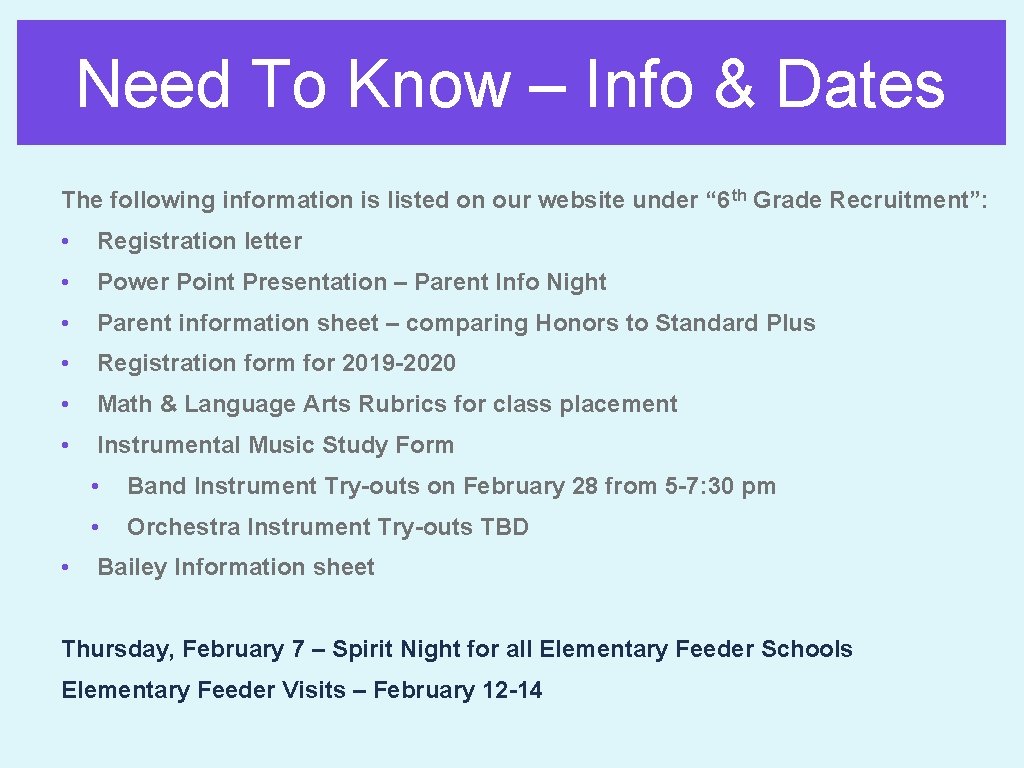 Need To Know – Info & Dates

The following information is listed on our website under “6th Grade Recruitment”:

• Registration letter
• Power Point Presentation – Parent Info Night
• Parent information sheet – comparing Honors to Standard Plus
• Registration form for 2019-2020
• Math & Language Arts Rubrics for class placement
• Instrumental Music Study Form
  • Band Instrument Try-outs on February 28 from 5-7: 30 pm
  • Orchestra Instrument Try-outs TBD
• Bailey Information sheet

Thursday, February 7 – Spirit Night for all Elementary Feeder Schools

Elementary Feeder Visits – February 12-14